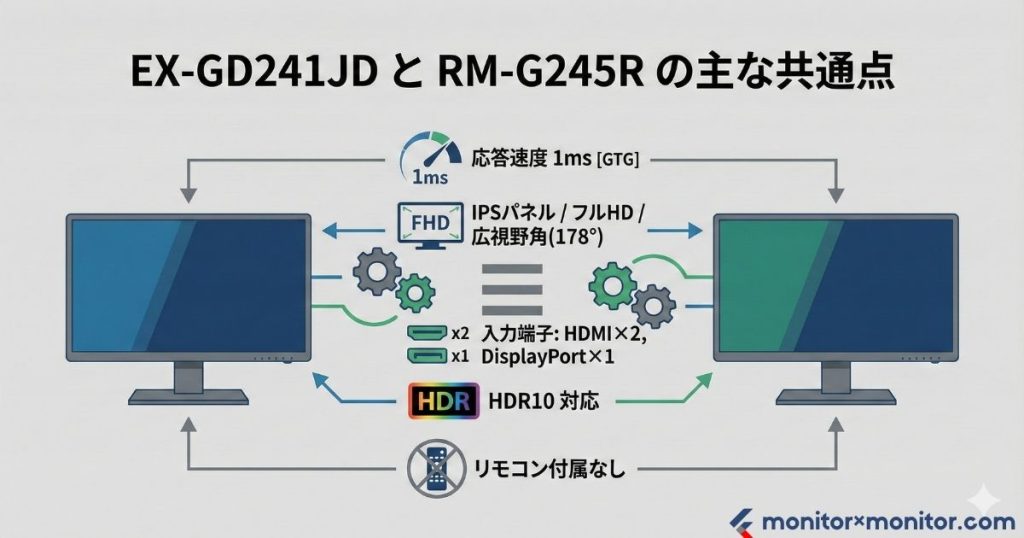 EX-GD241JD と RM-G245R の主な共通点

1ms

応答速度 1ms [GTG]

FHD

IPSパネル / フルHD / 広視野角(178°)

x2

x1

入力端子: HDMI×2, DisplayPort×1

HDR

HDR10 対応

リモコン付属なし

monitor×monitor.com